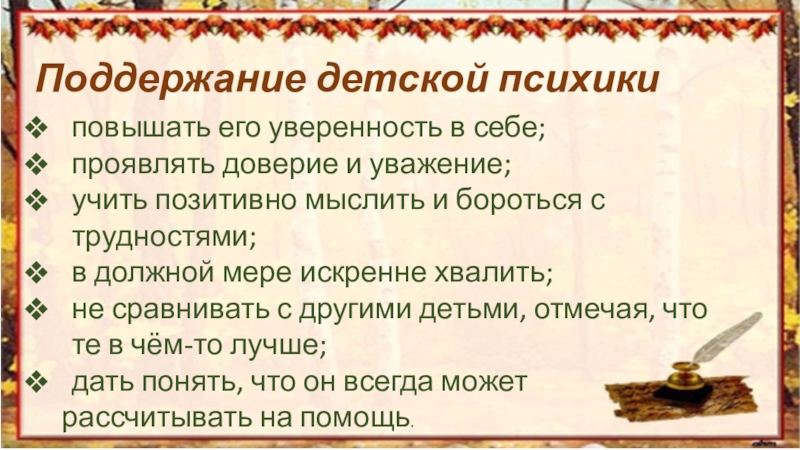 Поддержание детской психики

❖ повышать его уверенность в себе;
❖ проявлять доверие и уважение;
❖ учить позитивно мыслить и бороться с трудностями;
❖ в должной мере искренне хвалить;
❖ не сравнивать с другими детьми, отмечая, что те в чём-то лучше;
❖ дать понять, что он всегда может рассчитывать на помощь.